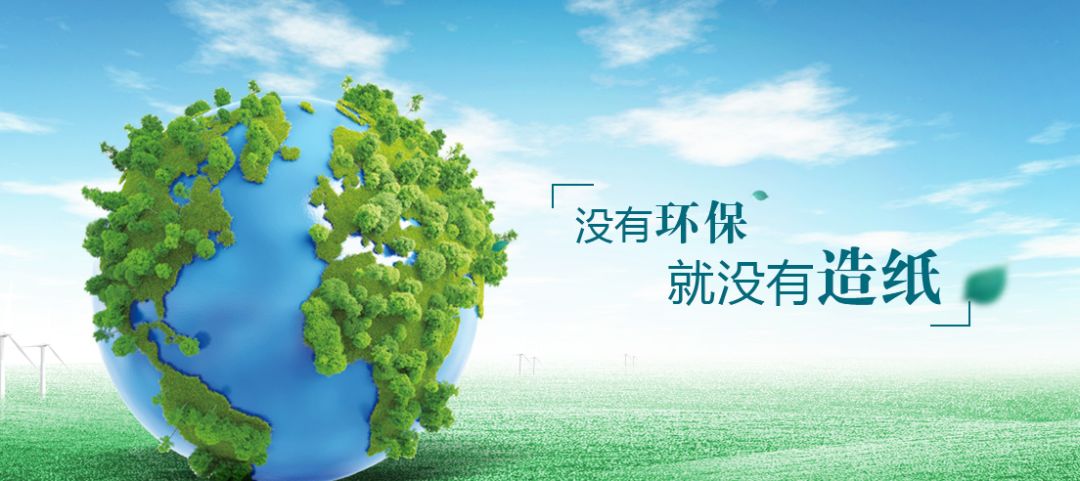 没有环保
就没有造纸